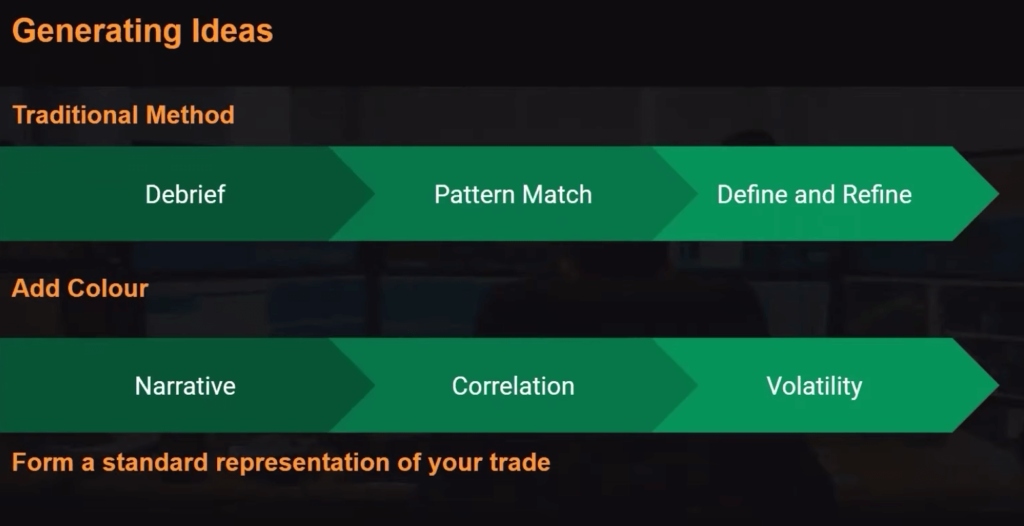 Generating Ideas

Traditional Method

Debrief

Pattern Match

Define and Refine

Add Colour

Narrative

Correlation

Volatility

Form a standard representation of your trade